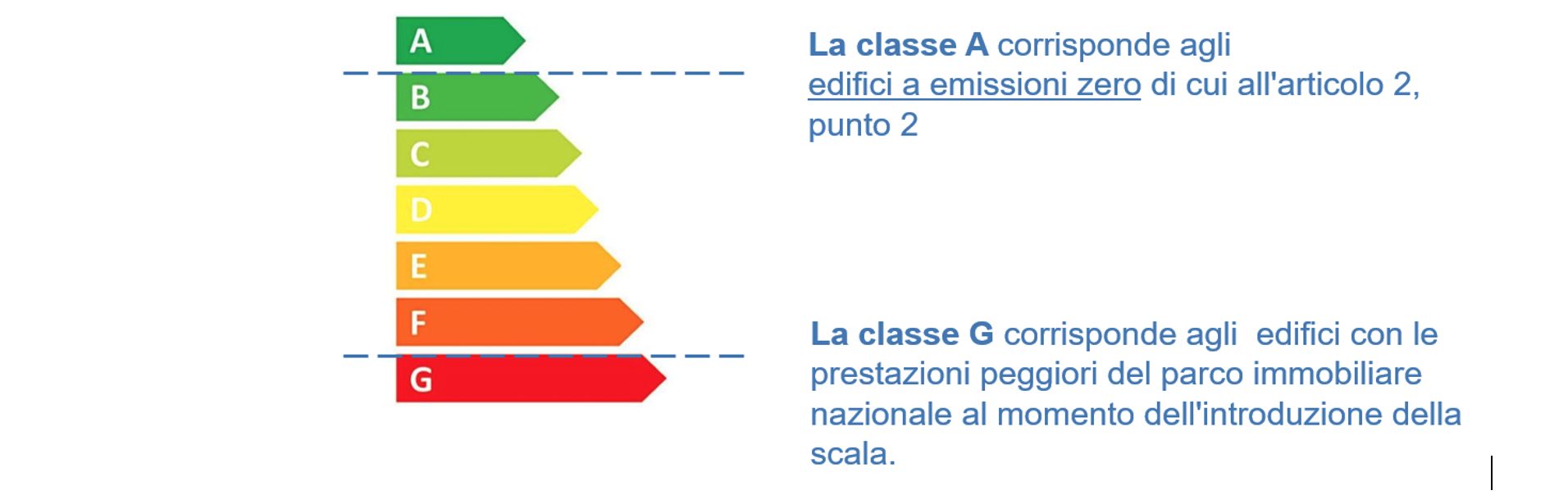 A
B
C
D
E
F
G

La classe A corrisponde agli edifici a emissioni zero di cui all'articolo 2, punto 2

La classe G corrisponde agli  edifici con le prestazioni peggiori del parco immobiliare nazionale al momento dell'introduzione della scala.